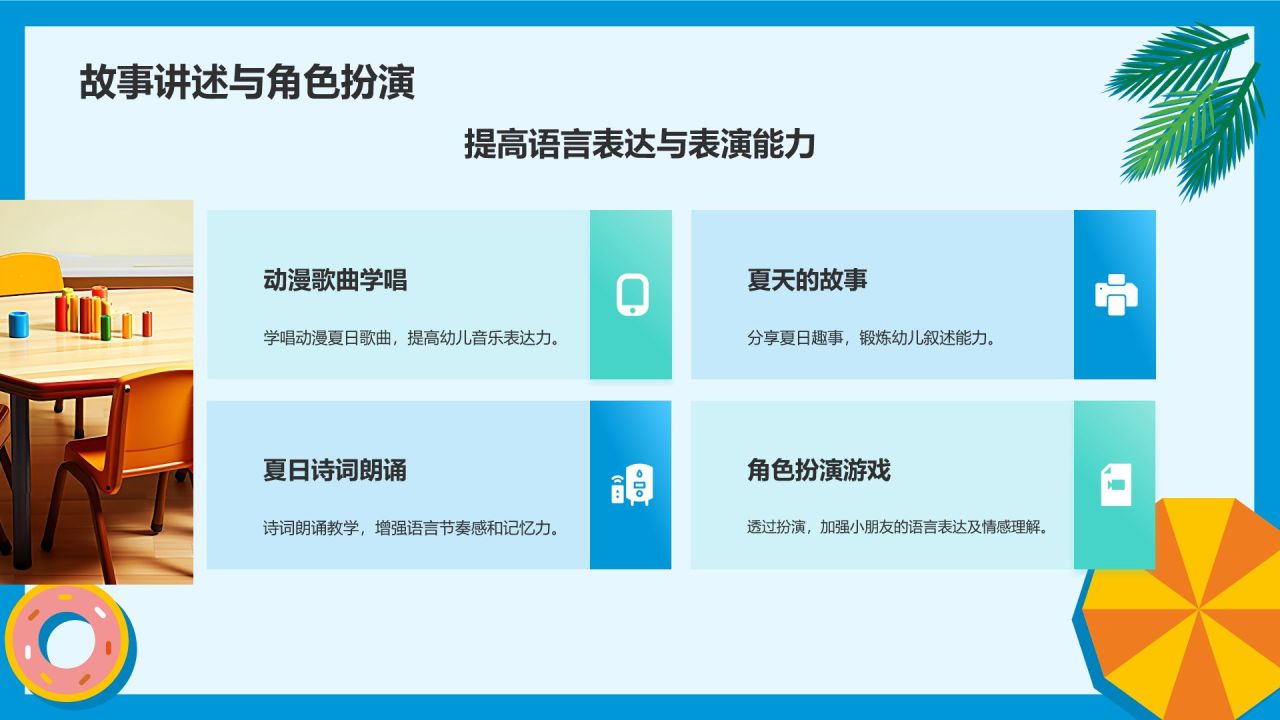 故事讲述与角色扮演

提高语言表达与表演能力

动漫歌曲学唱

学唱动漫夏日歌曲，提高幼儿音乐表达力。

夏天的故事

分享夏日趣事，锻炼幼儿叙述能力。

夏日诗词朗诵

诗词朗诵教学，增强语言节奏感和记忆力。

角色扮演游戏

透过扮演，加强小朋友的语言表达及情感理解。